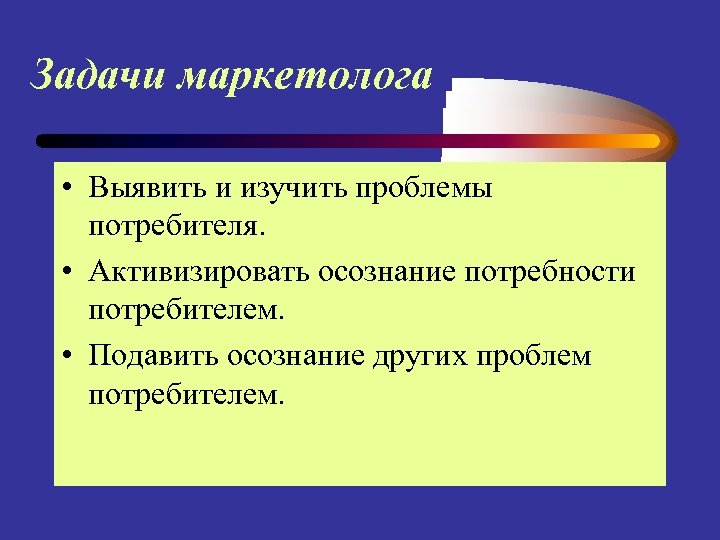 Задачи маркетолога

• Выявить и изучить проблемы потребителя.
• Активизировать осознание потребности потребителем.
• Подавить осознание других проблем потребителем.